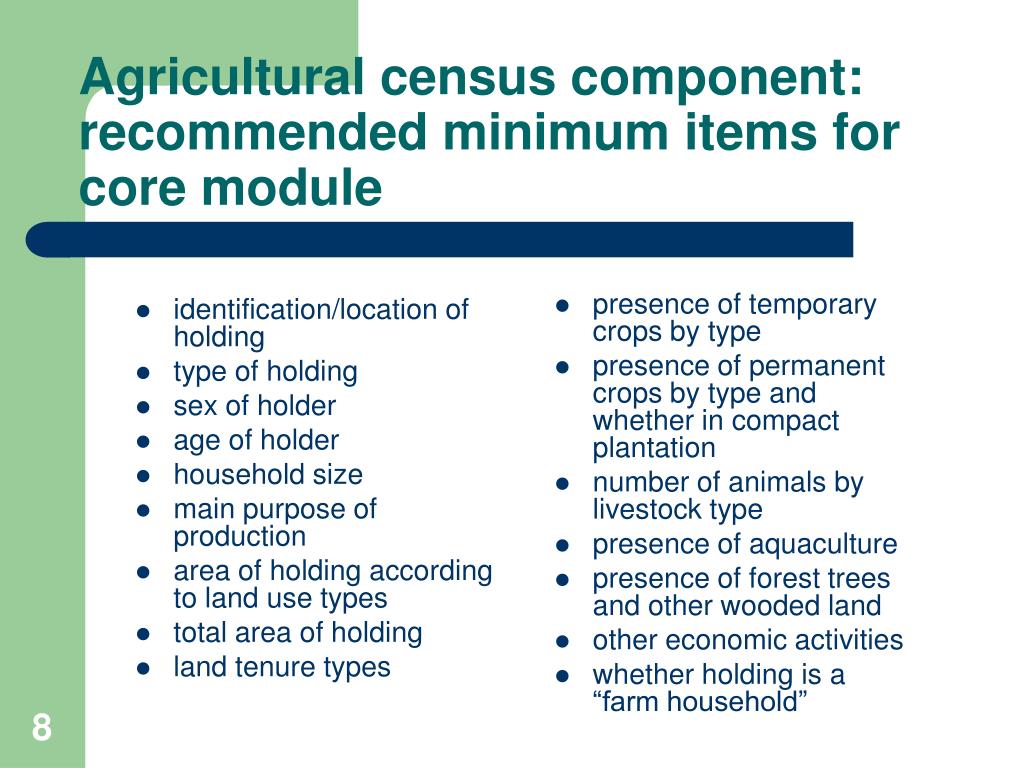 Agricultural census component: recommended minimum items for core module

- identification/location of holding
- type of holding
- sex of holder
- age of holder
- household size
- main purpose of production
- area of holding according to land use types
- total area of holding
- land tenure types

- presence of temporary crops by type
- presence of permanent crops by type and whether in compact plantation
- number of animals by livestock type
- presence of aquaculture
- presence of forest trees and other wooded land
- other economic activities
- whether holding is a “farm household”

8